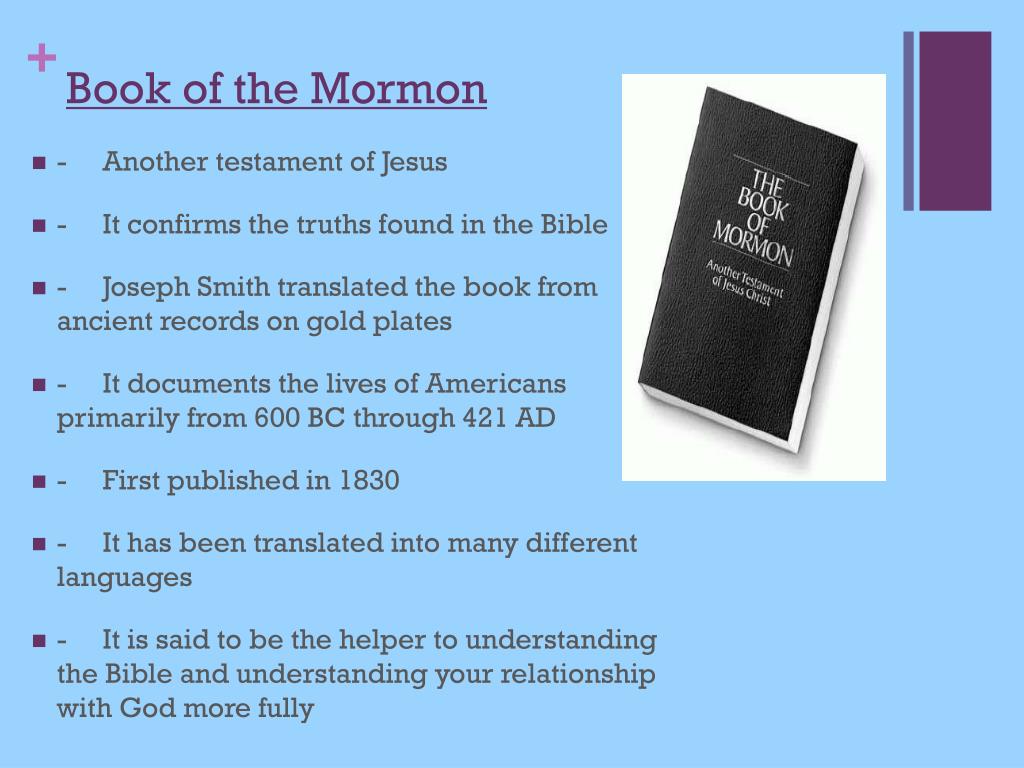 + Book of the Mormon

- Another testament of Jesus

- It confirms the truths found in the Bible

- Joseph Smith translated the book from ancient records on gold plates

- It documents the lives of Americans primarily from 600 BC through 421 AD

- First published in 1830

- It has been translated into many different languages

- It is said to be the helper to understanding the Bible and understanding your relationship with God more fully

THE BOOK OF MORMON
Another Testament of Jesus Christ